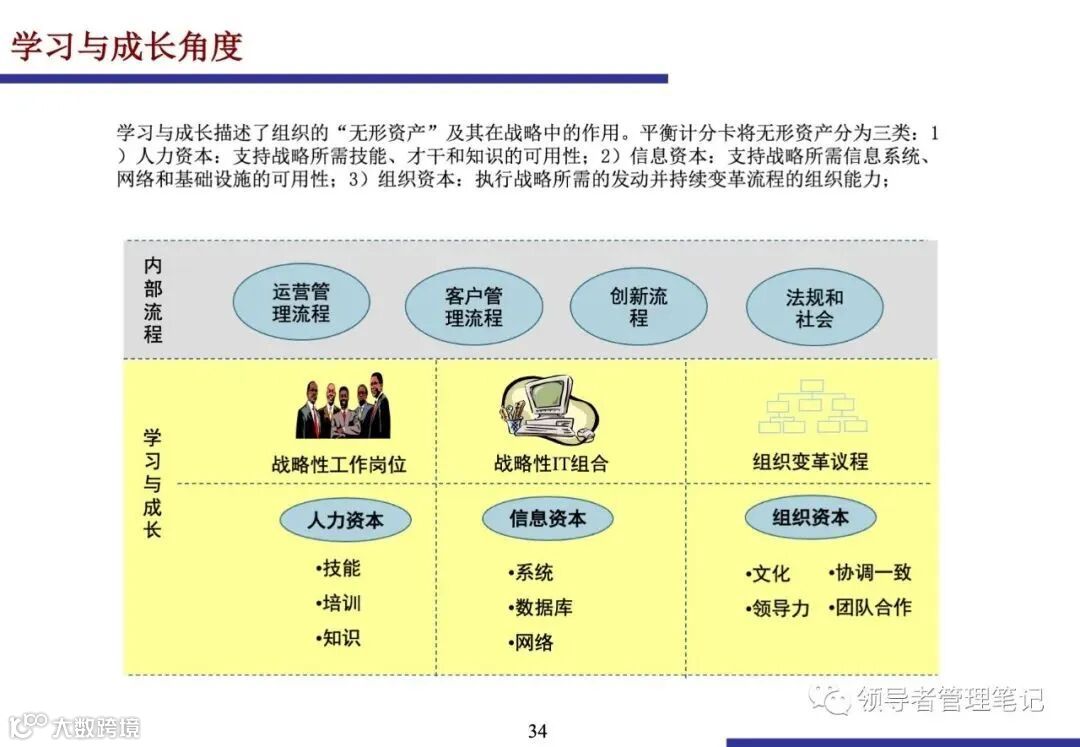 学习与成长角度

学习与成长描述了组织的“无形资产”及其在战略中的作用。平衡计分卡将无形资产分为三类：1）人力资本：支持战略所需技能、才干和知识的可用性；2）信息资本：支持战略所需信息系统、网络和基础设施的可用性；3）组织资本：执行战略所需的发动并持续变革流程的组织能力；

内部流程

运营管理流程

客户管理流程

创新流程

法规和社会

学习与成长

战略性工作岗位

战略性IT组合

组织变革议程

人力资本

•技能
•培训
•知识

信息资本

•系统
•数据库
•网络

组织资本

•文化
•领导力
•协调一致
•团队合作

领导者管理笔记

大数跨境

34